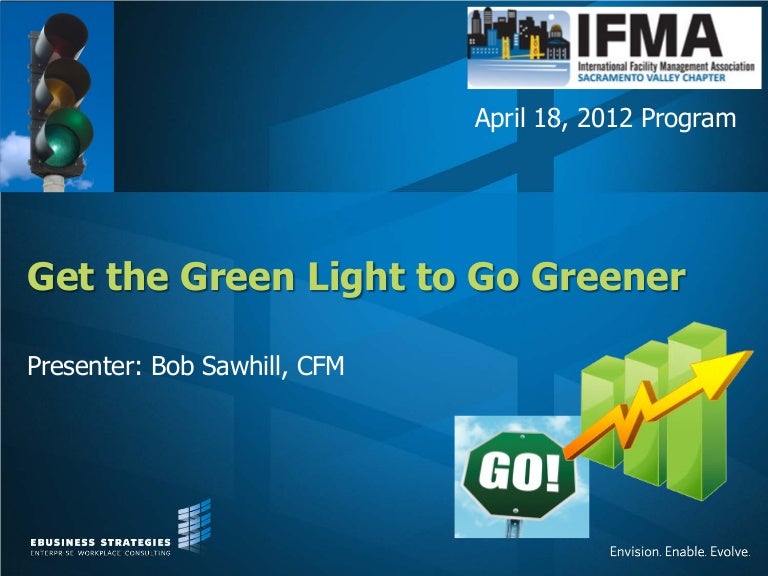 IFMA
International Facility Management Association
SACRAMENTO VALLEY CHAPTER

April 18, 2012 Program

Get the Green Light to Go Greener

Presenter: Bob Sawhill, CFM

GO!

EBUSINESS STRATEGIES
ENTERPRISE WORKPLACE CONSULTING

Envision. Enable. Evolve.